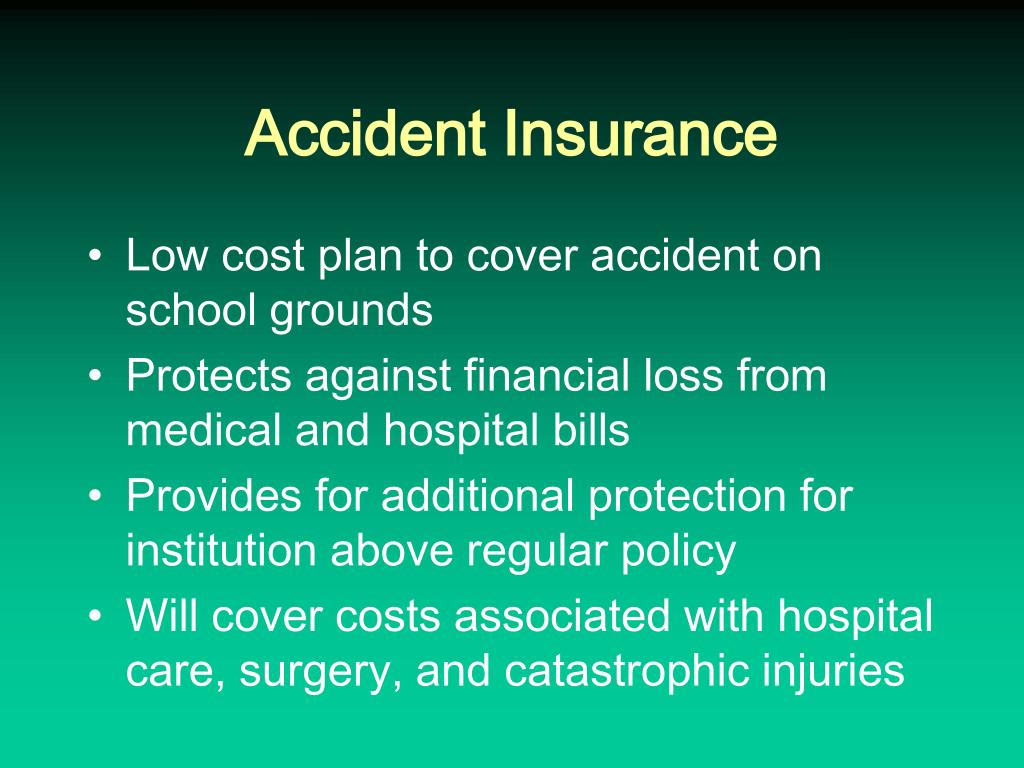 Accident Insurance

• Low cost plan to cover accident on school grounds
• Protects against financial loss from medical and hospital bills
• Provides for additional protection for institution above regular policy
• Will cover costs associated with hospital care, surgery, and catastrophic injuries